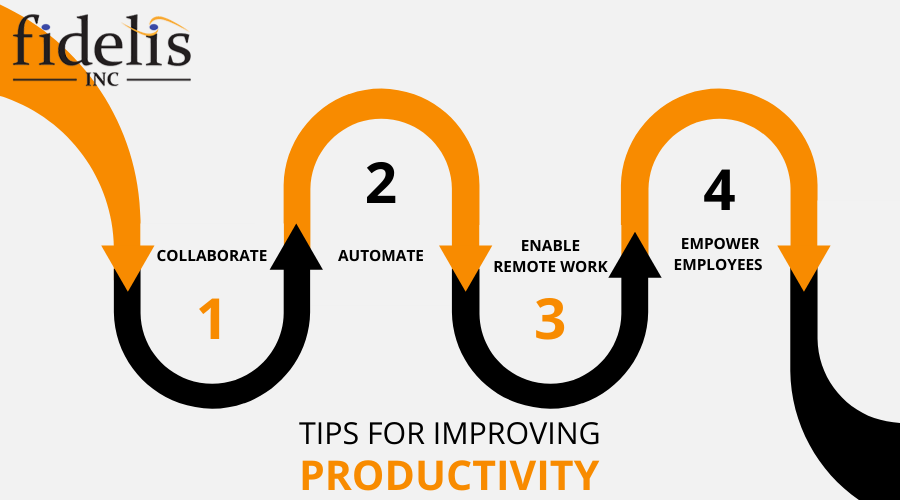 fidelis
INC

COLLABORATE

1

2

AUTOMATE

ENABLE REMOTE WORK

3

4

EMPOWER EMPLOYEES

TIPS FOR IMPROVING
PRODUCTIVITY